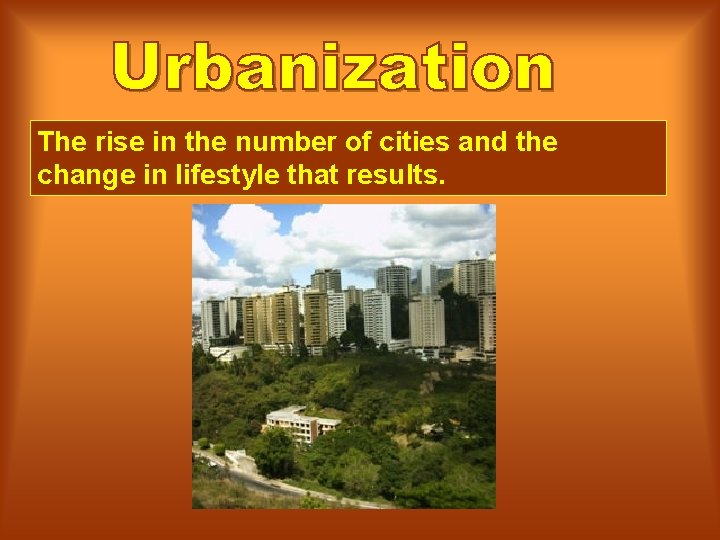 Urbanization

The rise in the number of cities and the change in lifestyle that results.